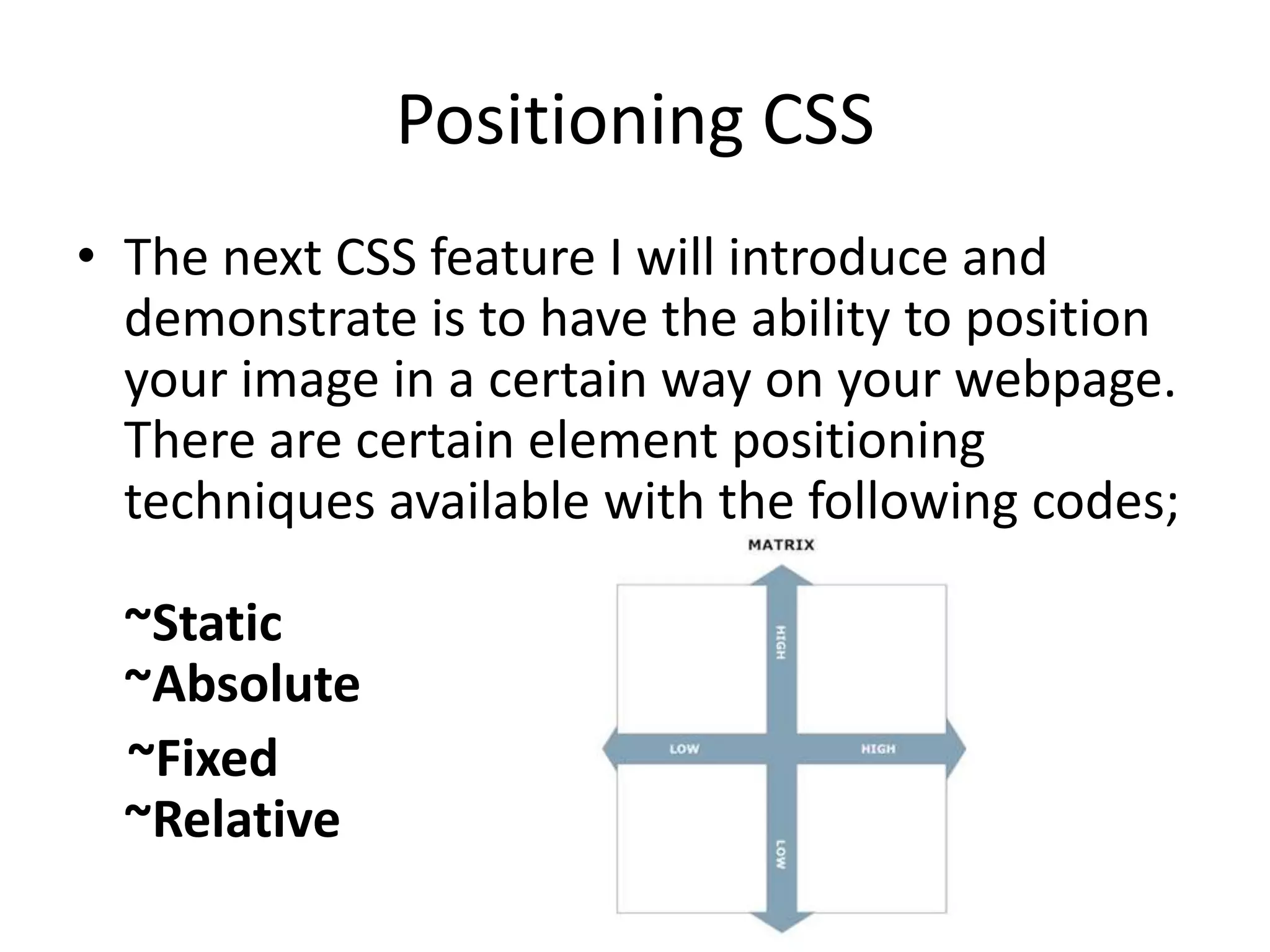 Positioning CSS

• The next CSS feature I will introduce and demonstrate is to have the ability to position your image in a certain way on your webpage. There are certain element positioning techniques available with the following codes;

~Static
~Absolute
~Fixed
~Relative

MATRIX

HIGH

LOW

HIGH

LOW